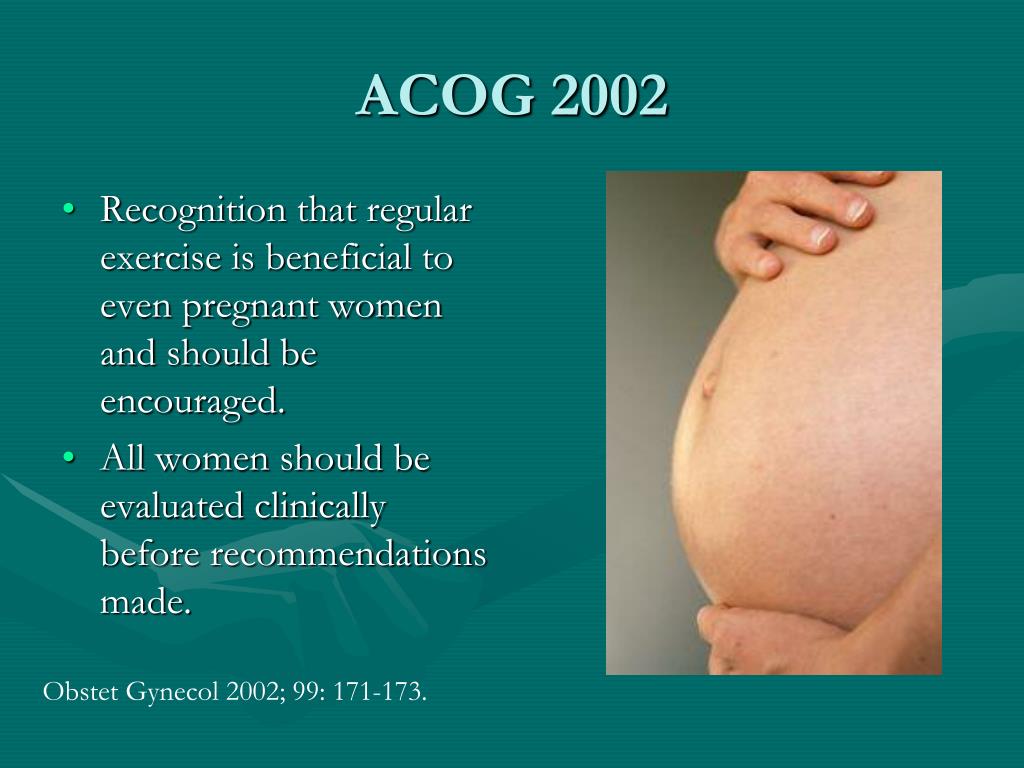 ACOG 2002

• Recognition that regular exercise is beneficial to even pregnant women and should be encouraged.

• All women should be evaluated clinically before recommendations made.

Obstet Gynecol 2002; 99: 171-173.